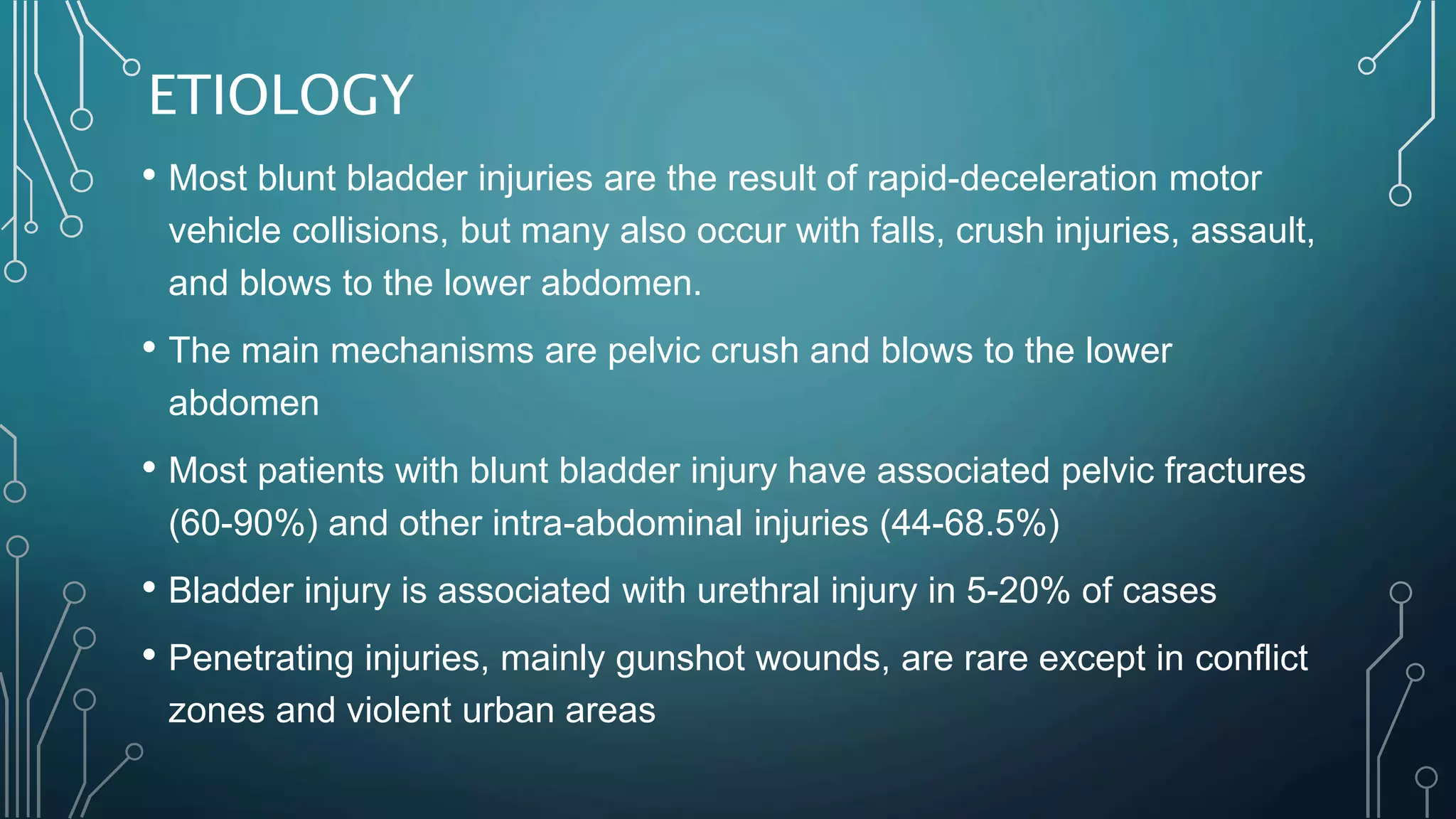 ETIOLOGY

• Most blunt bladder injuries are the result of rapid-deceleration motor vehicle collisions, but many also occur with falls, crush injuries, assault, and blows to the lower abdomen.

• The main mechanisms are pelvic crush and blows to the lower abdomen

• Most patients with blunt bladder injury have associated pelvic fractures (60-90%) and other intra-abdominal injuries (44-68.5%)

• Bladder injury is associated with urethral injury in 5-20% of cases

• Penetrating injuries, mainly gunshot wounds, are rare except in conflict zones and violent urban areas